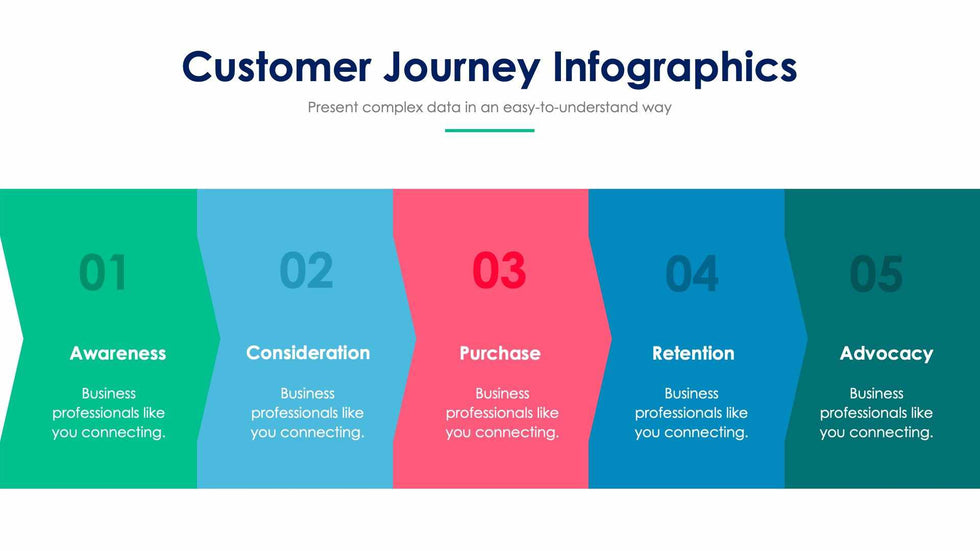 Customer Journey Infographics

Present complex data in an easy-to-understand way

01

Awareness

Business professionals like you connecting.

02

Consideration

Business professionals like you connecting.

03

Purchase

Business professionals like you connecting.

04

Retention

Business professionals like you connecting.

05

Advocacy

Business professionals like you connecting.